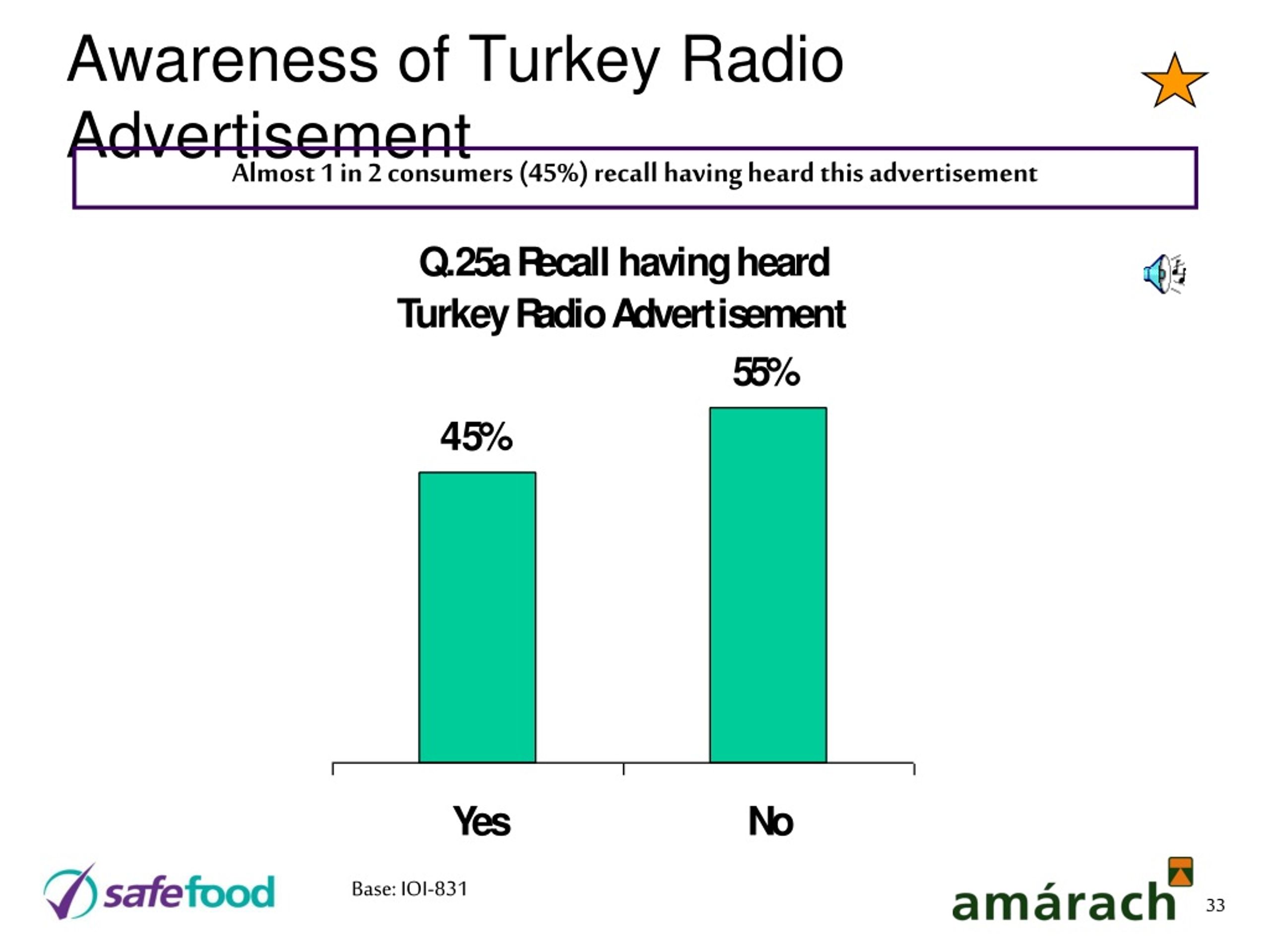 Awareness of Turkey Radio Advertisement

Almost 1 in 2 consumers (45%) recall having heard this advertisement

Q.25a Recall having heard Turkey Radio Advertisement

45%

55%

Yes

No

safefood

Base: IOI-831

amárach

33